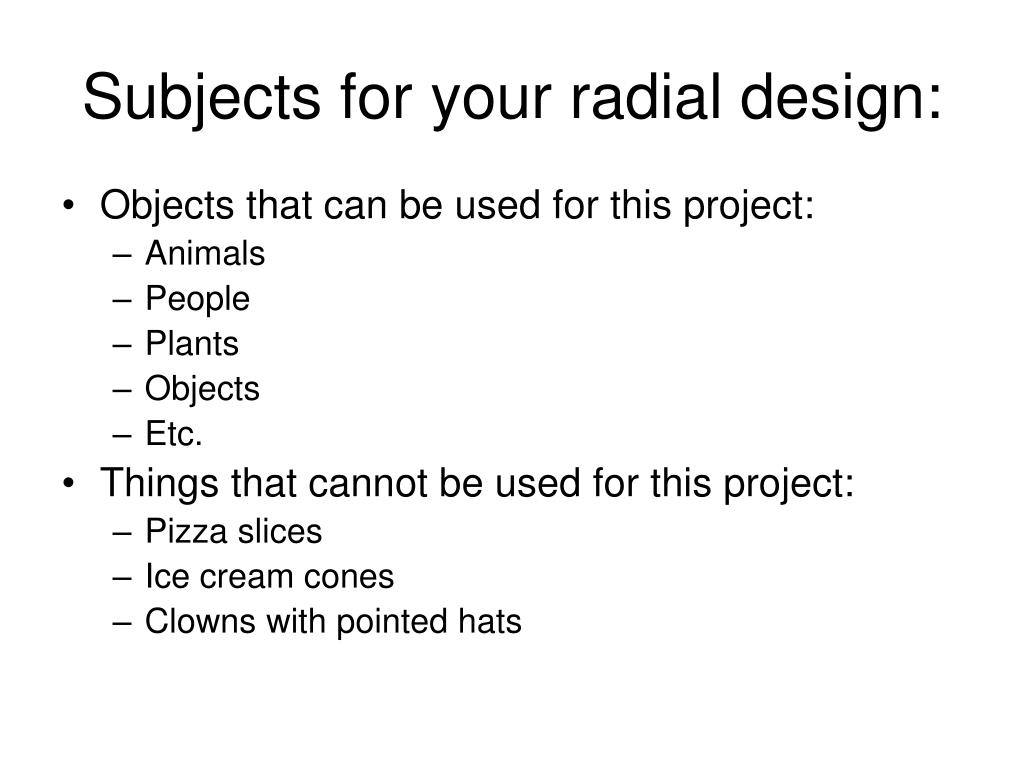 Subjects for your radial design:

• Objects that can be used for this project:
– Animals
– People
– Plants
– Objects
– Etc.
• Things that cannot be used for this project:
– Pizza slices
– Ice cream cones
– Clowns with pointed hats